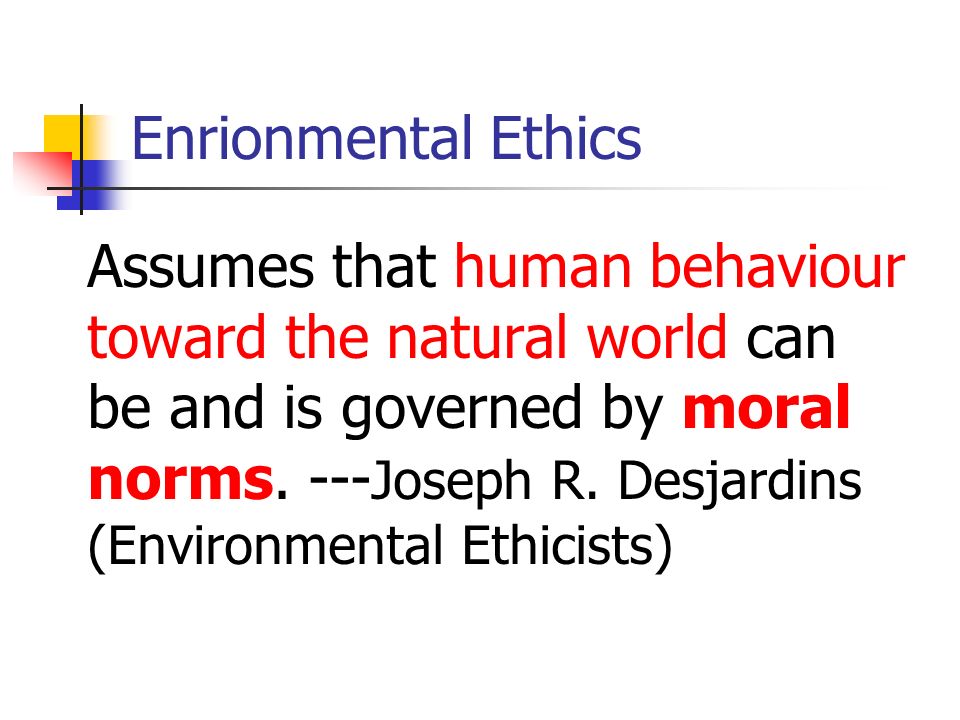 Enrionmental Ethics

Assumes that human behaviour toward the natural world can be and is governed by moral norms. ---Joseph R. Desjardins (Environmental Ethicists)